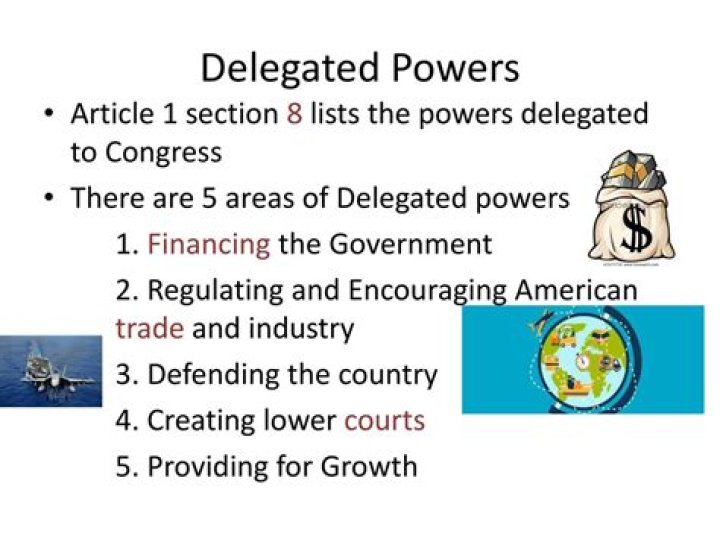 Delegated Powers

• Article 1 section 8 lists the powers delegated to Congress

• There are 5 areas of Delegated powers

1. Financing the Government

2. Regulating and Encouraging American trade and industry

3. Defending the country

4. Creating lower courts

5. Providing for Growth

$